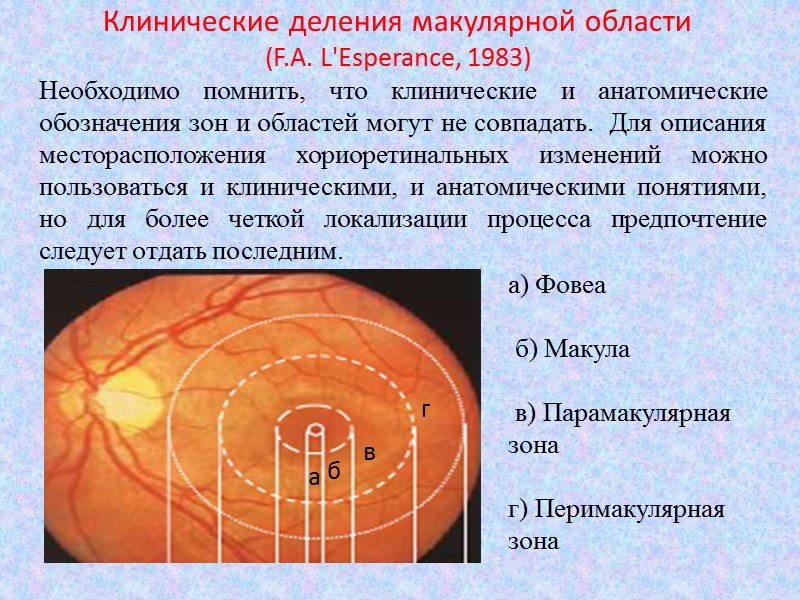 Клинические деления макулярной области
(F.A. L'Esperance, 1983)

Необходимо помнить, что клинические и анатомические обозначения зон и областей могут не совпадать. Для описания месторасположения хориоретинальных изменений можно пользоваться и клиническими, и анатомическими понятиями, но для более четкой локализации процесса предпочтение следует отдать последним.

г
в
а б

а) Фовеа

б) Макула

в) Парамакулярная зона

г) Перимакулярная зона